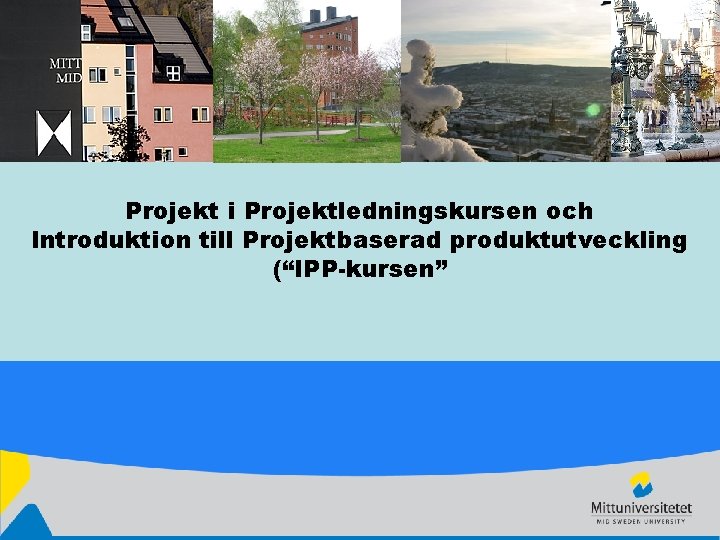 MITT
MID

Projekt i Projektledningskursen och Introduktion till Projektbaserad produktutveckling (“IPP-kursen”

Mittuniversitetet
MID SWEDEN UNIVERSITY